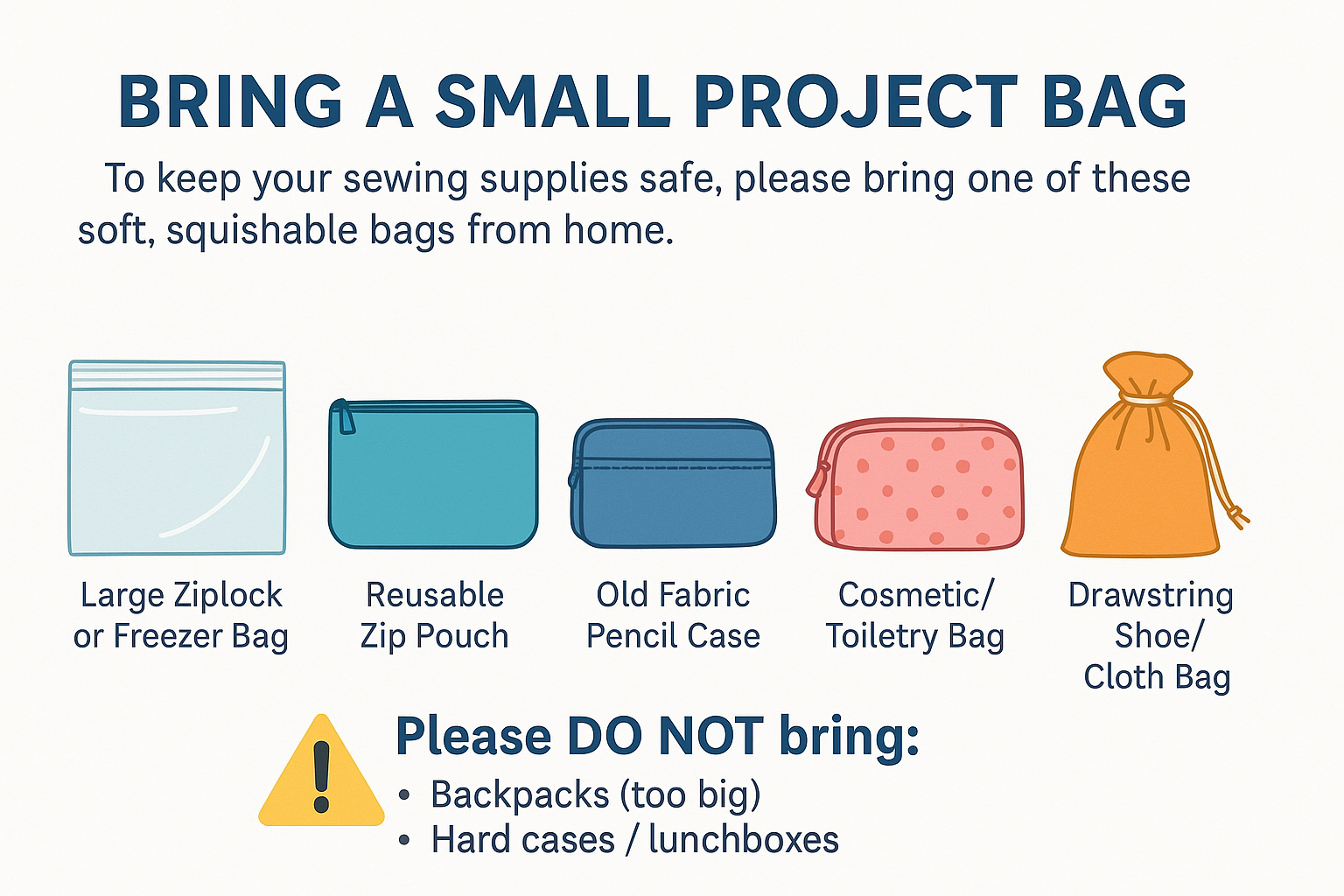 BRING A SMALL PROJECT BAG

To keep your sewing supplies safe, please bring one of these soft, squishable bags from home.

Large Ziplock or Freezer Bag

Reusable Zip Pouch

Old Fabric Pencil Case

Cosmetic/ Toiletry Bag

Drawstring Shoe/ Cloth Bag

Please DO NOT bring:
• Backpacks (too big)
• Hard cases / lunchboxes